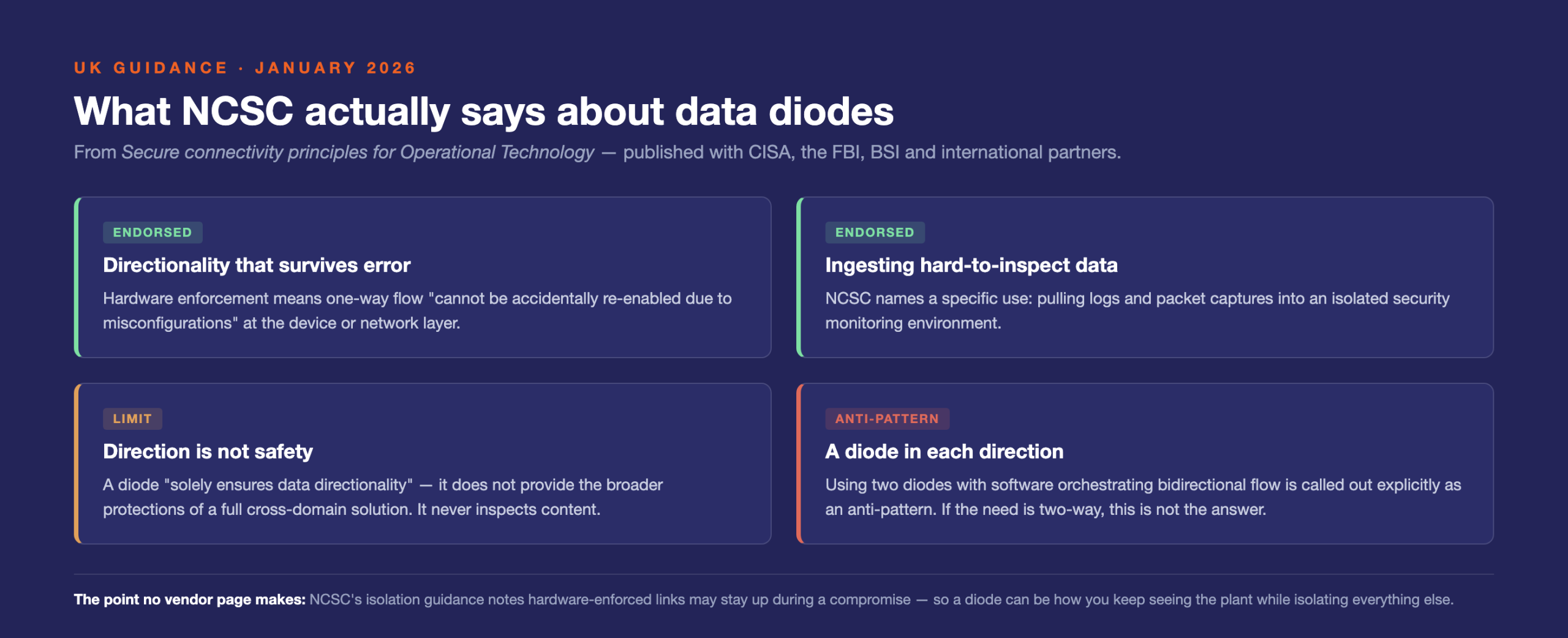 UK GUIDANCE · JANUARY 2026

What NCSC actually says about data diodes

From Secure connectivity principles for Operational Technology — published with CISA, the FBI, BSI and international partners.

ENDORSED

Directionality that survives error

Hardware enforcement means one-way flow "cannot be accidentally re-enabled due to misconfigurations" at the device or network layer.

ENDORSED

Ingesting hard-to-inspect data

NCSC names a specific use: pulling logs and packet captures into an isolated security monitoring environment.

LIMIT

Direction is not safety

A diode "solely ensures data directionality" — it does not provide the broader protections of a full cross-domain solution. It never inspects content.

ANTI-PATTERN

A diode in each direction

Using two diodes with software orchestrating bidirectional flow is called out explicitly as an anti-pattern. If the need is two-way, this is not the answer.

The point no vendor page makes: NCSC's isolation guidance notes hardware-enforced links may stay up during a compromise — so a diode can be how you keep seeing the plant while isolating everything else.